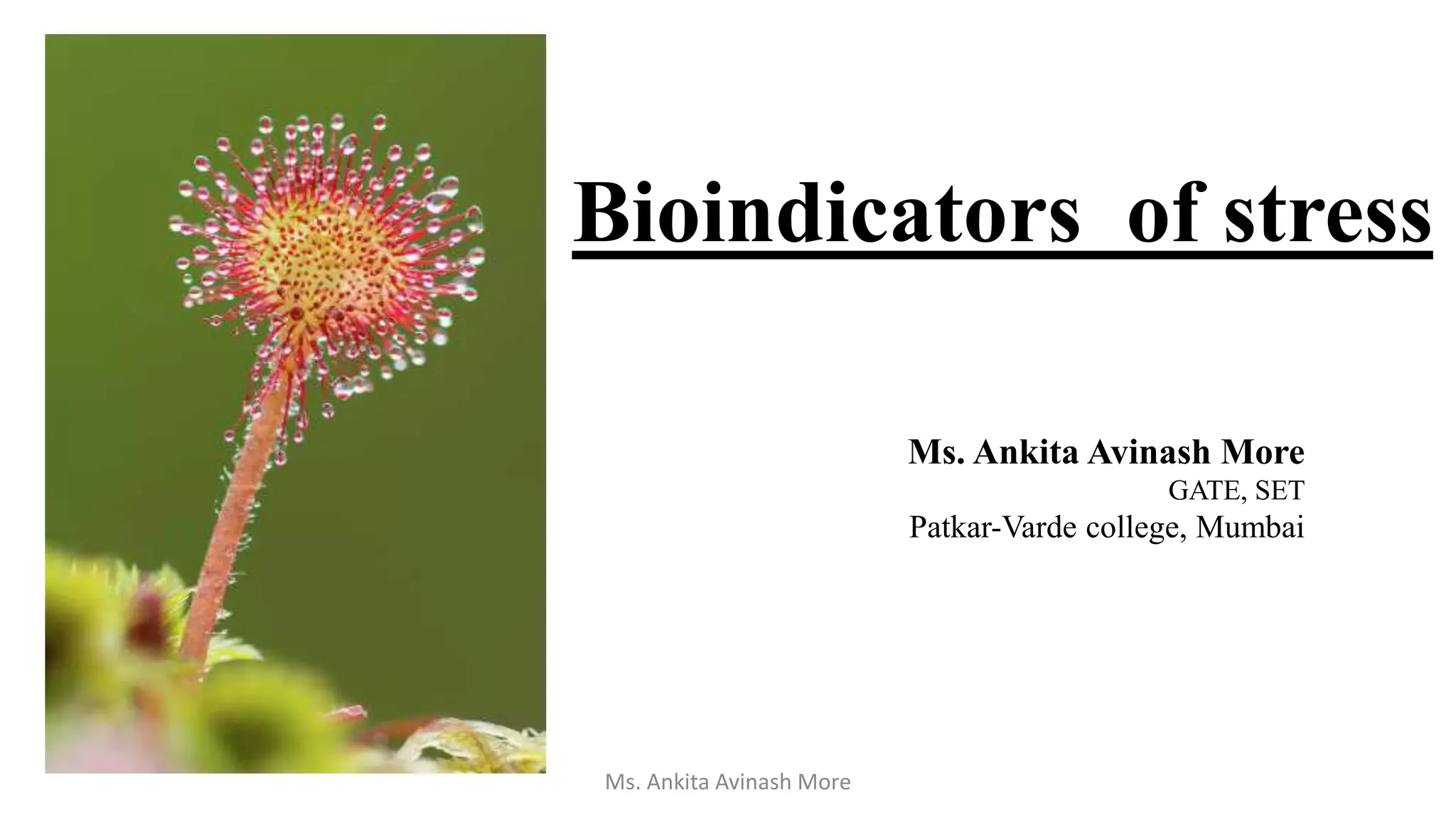 Bioindicators  of stress

Ms. Ankita Avinash More
GATE, SET
Patkar-Varde college, Mumbai

Ms. Ankita Avinash More